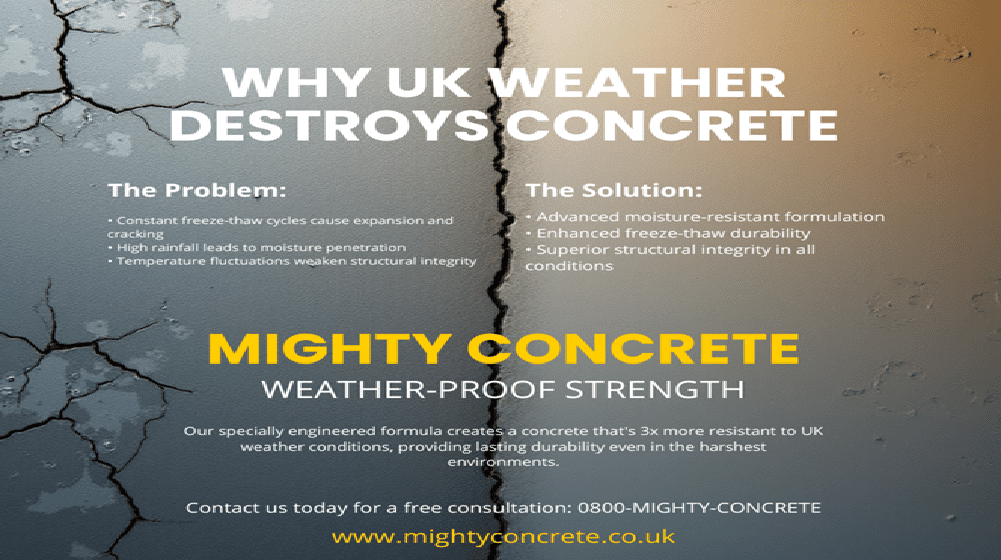 WHY UK WEATHER DESTROYS CONCRETE

The Problem:

• Constant freeze-thaw cycles cause expansion and cracking
• High rainfall leads to moisture penetration
• Temperature fluctuations weaken structural integrity

The Solution:

• Advanced moisture-resistant formulation
• Enhanced freeze-thaw durability
• Superior structural integrity in all conditions

MIGHTY CONCRETE

WEATHER-PROOF STRENGTH

Our specially engineered formula creates a concrete that's 3x more resistant to UK weather conditions, providing lasting durability even in the harshest environments.

Contact us today for a free consultation: 0800-MIGHTY-CONCRETE

www.mightyconcrete.co.uk